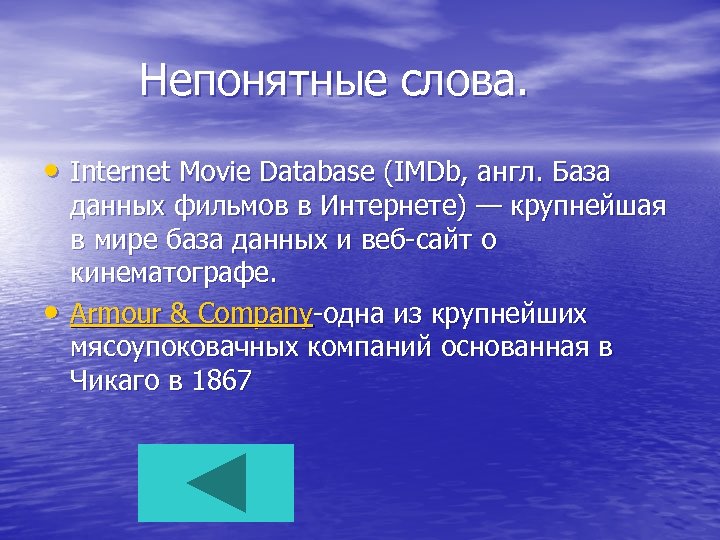 Непонятные слова.

• Internet Movie Database (IMDb, англ. База данных фильмов в Интернете) — крупнейшая в мире база данных и веб-сайт о кинематографе.

• Armour & Company-одна из крупнейших мясоупоковачных компаний основанная в Чикаго в 1867